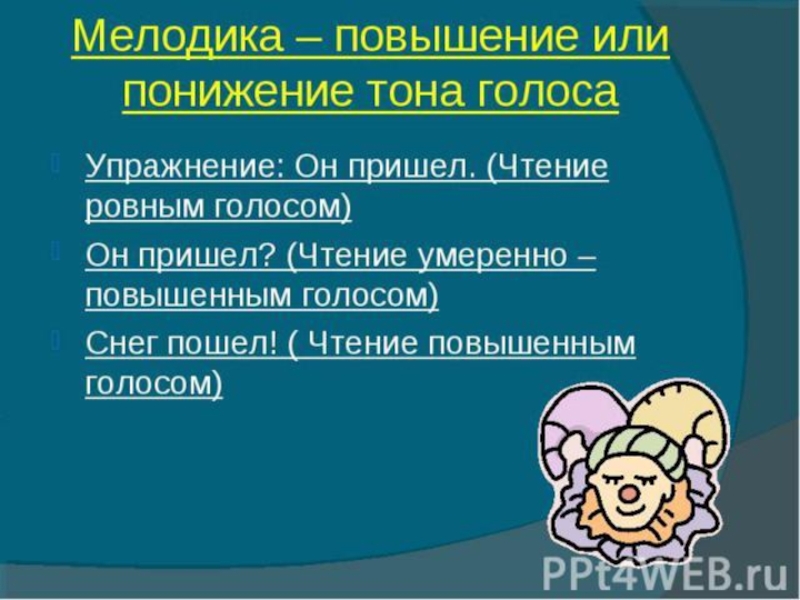 Мелодика – повышение или понижение тона голоса

Упражнение: Он пришел. (Чтение ровным голосом)

Он пришел? (Чтение умеренно – повышенным голосом)

Снег пошел! ( Чтение повышенным голосом)

PPt4WEB.ru